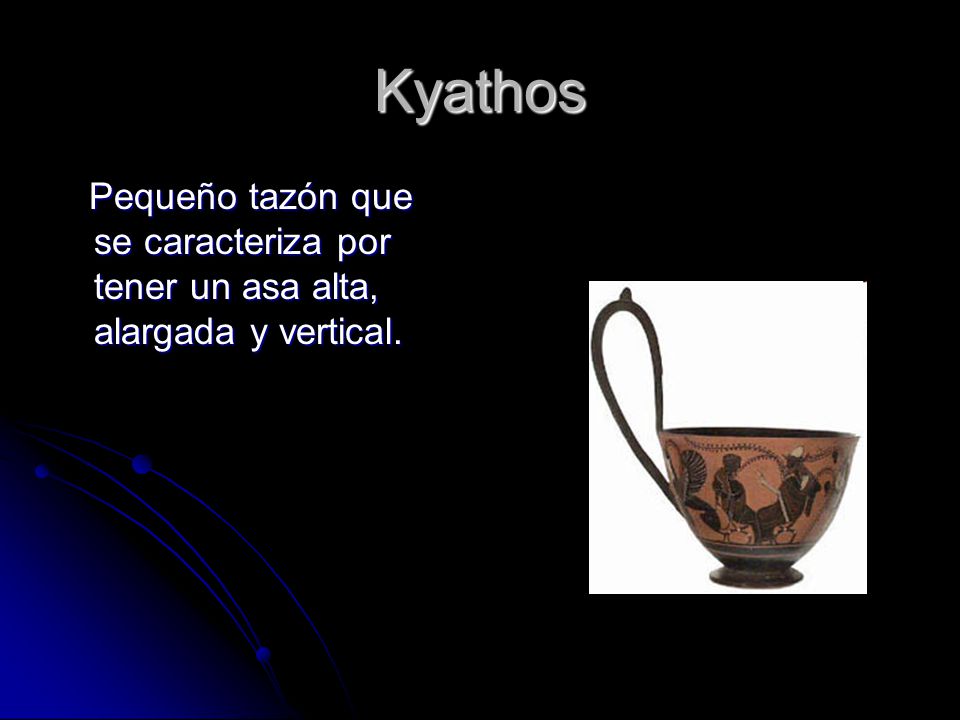 Kyathos

Pequeño tazón que se caracteriza por tener un asa alta, alargada y vertical.